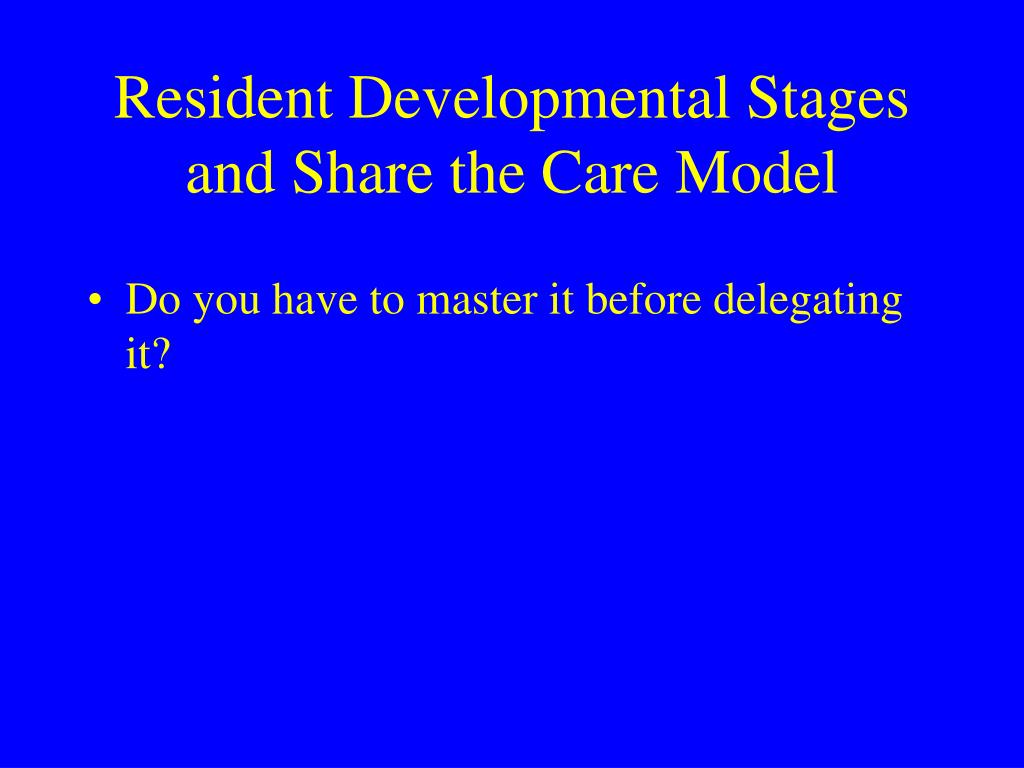 Resident Developmental Stages and Share the Care Model

• Do you have to master it before delegating it?